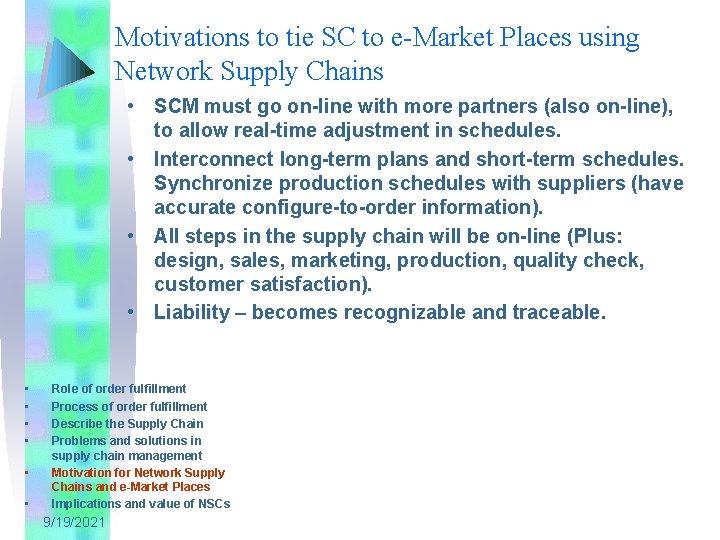 Motivations to tie SC to e-Market Places using Network Supply Chains

• SCM must go on-line with more partners (also on-line), to allow real-time adjustment in schedules.
• Interconnect long-term plans and short-term schedules. Synchronize production schedules with suppliers (have accurate configure-to-order information).
• All steps in the supply chain will be on-line (Plus: design, sales, marketing, production, quality check, customer satisfaction).
• Liability – becomes recognizable and traceable.

• Role of order fulfillment
• Process of order fulfillment
• Describe the Supply Chain
• Problems and solutions in supply chain management
• Motivation for Network Supply Chains and e-Market Places
• Implications and value of NSCs

9/19/2021